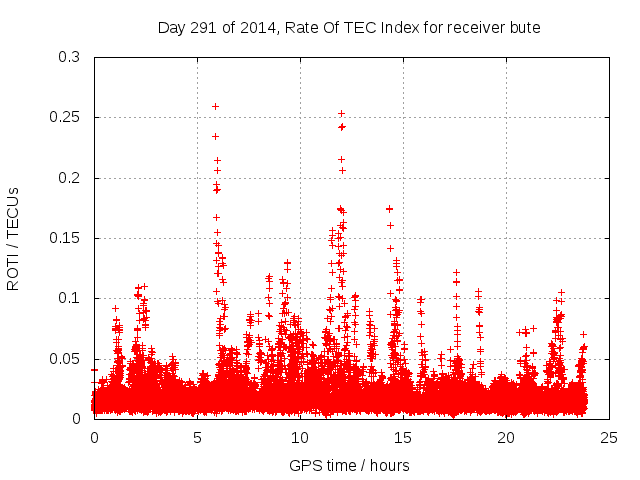 Day 291 of 2014, Rate Of TEC Index for receiver bute

ROTI / TECUs

0.3
0.25
0.2
0.15
0.1
0.05
0

0
5
10
15
20
25

GPS time / hours